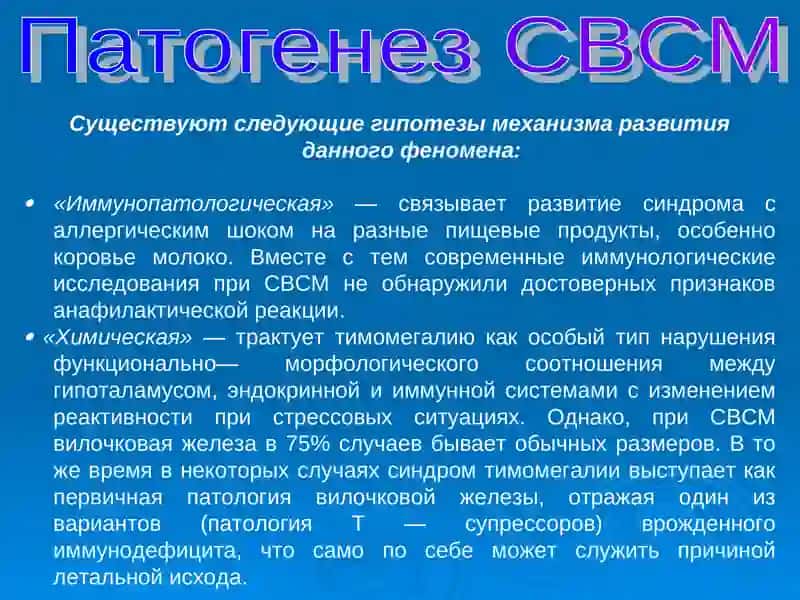 Патогенез СВСМ

Существуют следующие гипотезы механизма развития данного феномена:

• «Иммунопатологическая» — связывает развитие синдрома с аллергическим шоком на разные пищевые продукты, особенно коровье молоко. Вместе с тем современные иммунологические исследования при СВСМ не обнаружили достоверных признаков анафилактической реакции.

• «Химическая» — трактует тимомегалию как особый тип нарушения функционально— морфологического соотношения между гипоталамусом, эндокринной и иммунной системами с изменением реактивности при стрессовых ситуациях. Однако, при СВСМ вилочковая железа в 75% случаев бывает обычных размеров. В то же время в некоторых случаях синдром тимомегалии выступает как первичная патология вилочковой железы, отражая один из вариантов (патология Т — супрессоров) врожденного иммунодефицита, что само по себе может служить причиной летальной исхода.